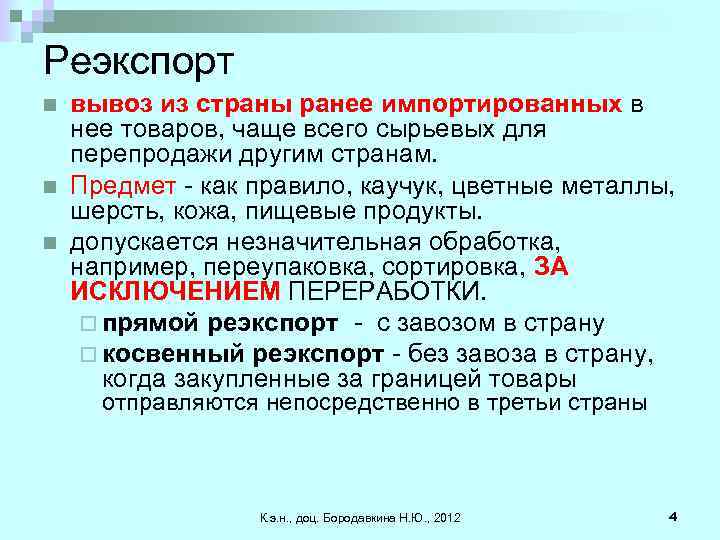 Реэкспорт

вывоз из страны ранее импортированных в нее товаров, чаще всего сырьевых для перепродажи другим странам.

Предмет - как правило, каучук, цветные металлы, шерсть, кожа, пищевые продукты.

допускается незначительная обработка, например, переупаковка, сортировка, ЗА ИСКЛЮЧЕНИЕМ ПЕРЕРАБОТКИ.

прямой реэкспорт - с завозом в страну

косвенный реэкспорт - без завоза в страну, когда закупленные за границей товары отправляются непосредственно в третьи страны

К.э.н., доц. Бородавкина Н.Ю., 2012

4